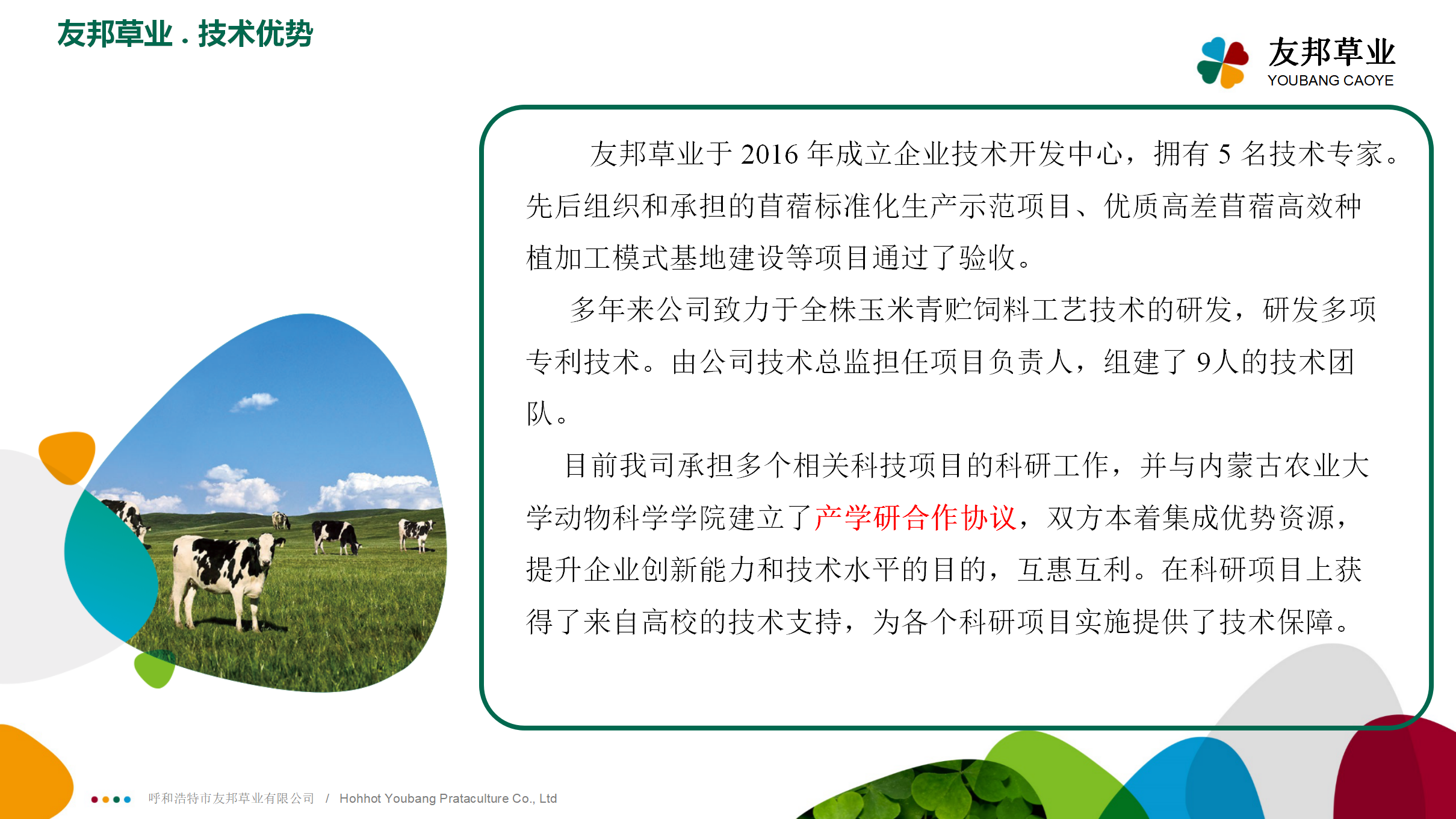 友邦草业 . 技术优势

友邦草业
YOUBANG CAOYE

友邦草业于 2016 年成立企业技术开发中心，拥有 5 名技术专家。先后组织和承担的苜蓿标准化生产示范项目、优质高差苜蓿高效种植加工模式基地建设等项目通过了验收。

多年来公司致力于全株玉米青贮饲料工艺技术的研发，研发多项专利技术。由公司技术总监担任项目负责人，组建了 9人的技术团队。

目前我司承担多个相关科技项目的科研工作，并与内蒙古农业大学动物科学学院建立了产学研合作协议，双方本着集成优势资源，提升企业创新能力和技术水平的目的，互惠互利。在科研项目上获得了来自高校的技术支持，为各个科研项目实施提供了技术保障。

呼和浩特市友邦草业有限公司 / Hohhot Youbang Prataculture Co., Ltd